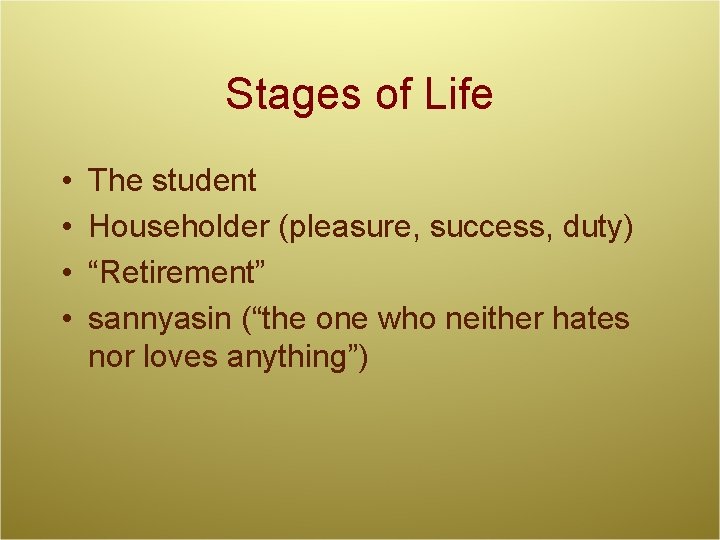 Stages of Life

• The student
• Householder (pleasure, success, duty)
• “Retirement”
• sannyasin (“the one who neither hates nor loves anything”)